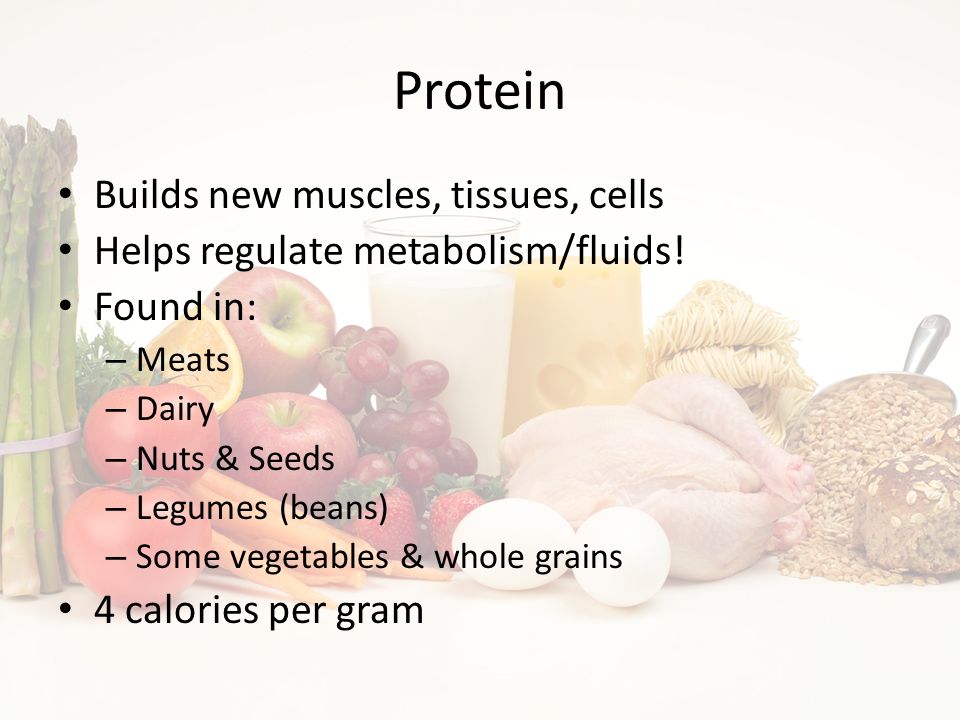 Protein

• Builds new muscles, tissues, cells
• Helps regulate metabolism/fluids!
• Found in:
– Meats
– Dairy
– Nuts & Seeds
– Legumes (beans)
– Some vegetables & whole grains
• 4 calories per gram